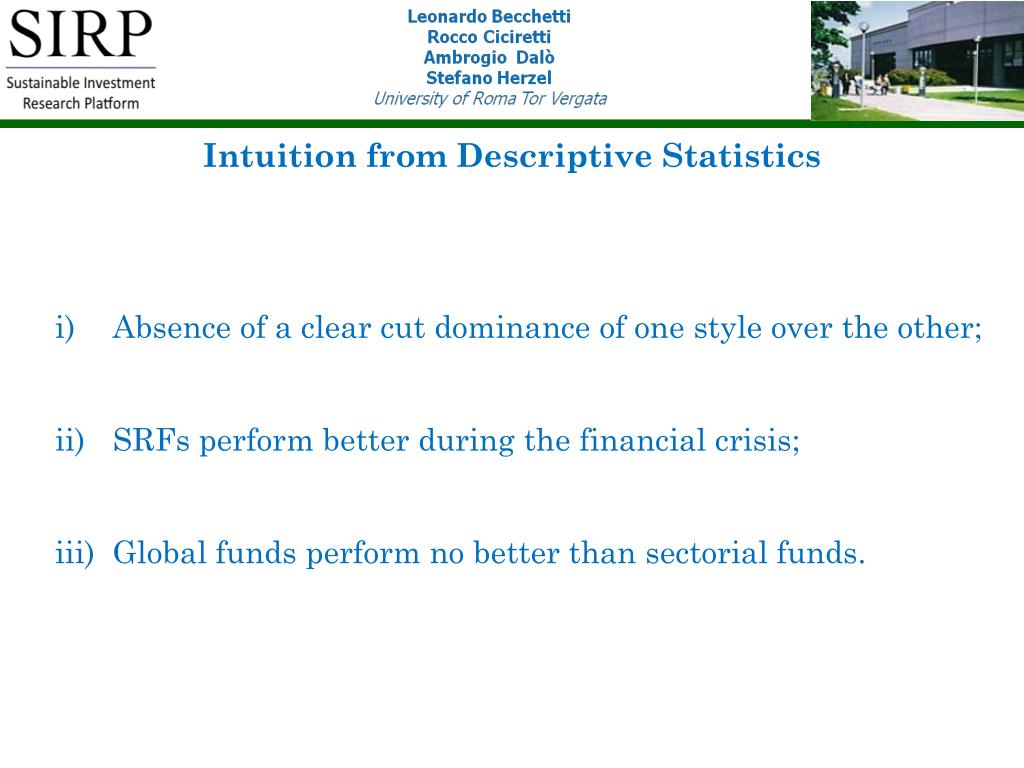 SIRP
Sustainable Investment Research Platform

Leonardo Becchetti
Rocco Ciciretti
Ambrogio Dalò
Stefano Herzel
University of Roma Tor Vergata

Intuition from Descriptive Statistics

i) Absence of a clear cut dominance of one style over the other;

ii) SRFs perform better during the financial crisis;

iii) Global funds perform no better than sectorial funds.